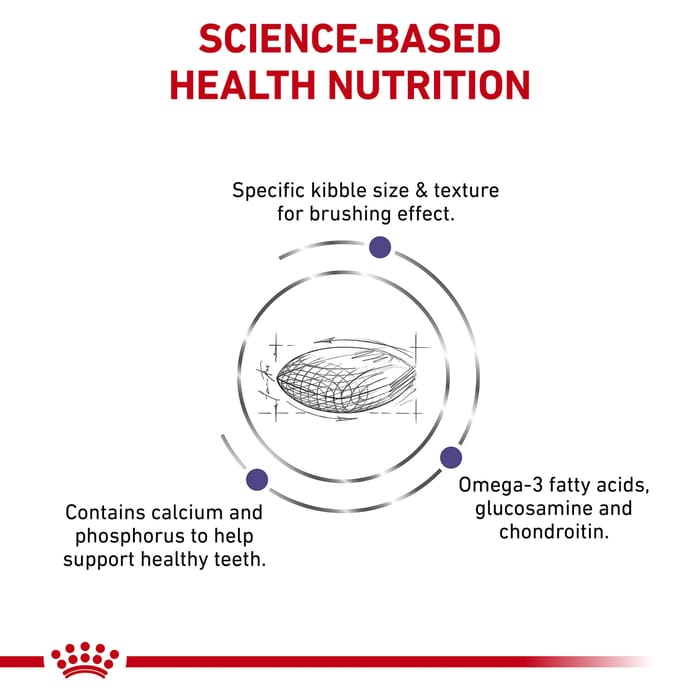 SCIENCE-BASED HEALTH NUTRITION

Specific kibble size & texture for brushing effect.

Omega-3 fatty acids, glucosamine and chondroitin.

Contains calcium and phosphorus to help support healthy teeth.